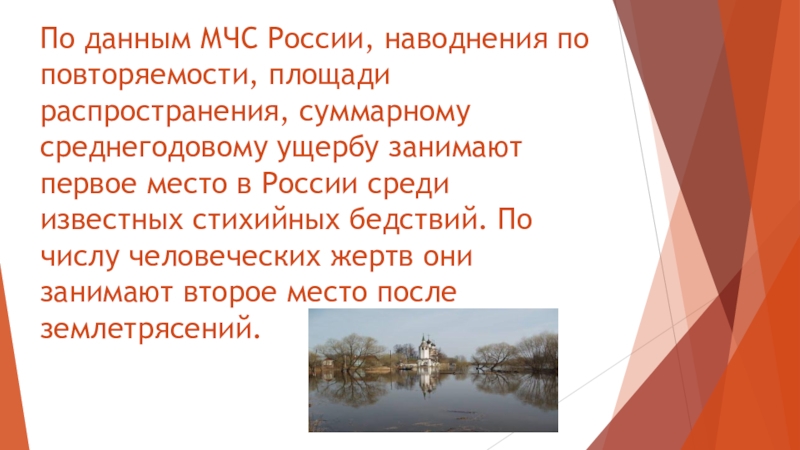 По данным МЧС России, наводнения по повторяемости, площади распространения, суммарному среднегодовому ущербу занимают первое место в России среди известных стихийных бедствий. По числу человеческих жертв они занимают второе место после землетрясений.